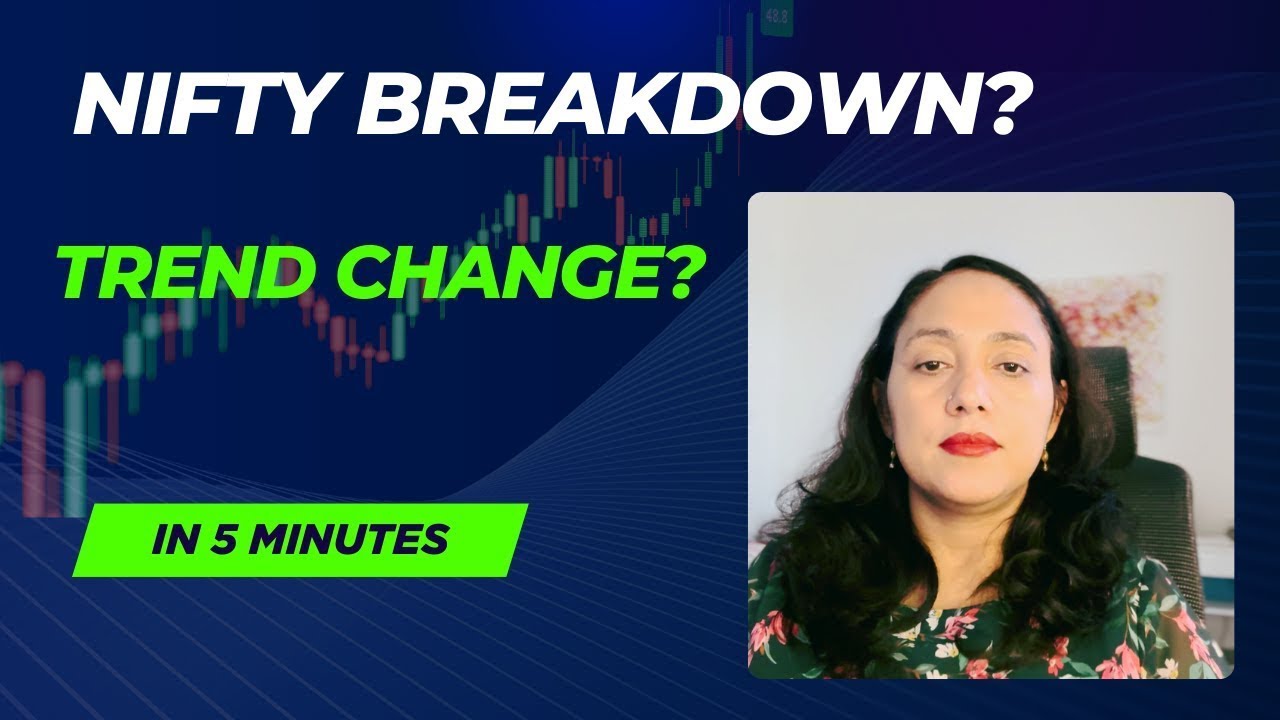 48.8

NIFTY BREAKDOWN?

TREND CHANGE?

IN 5 MINUTES